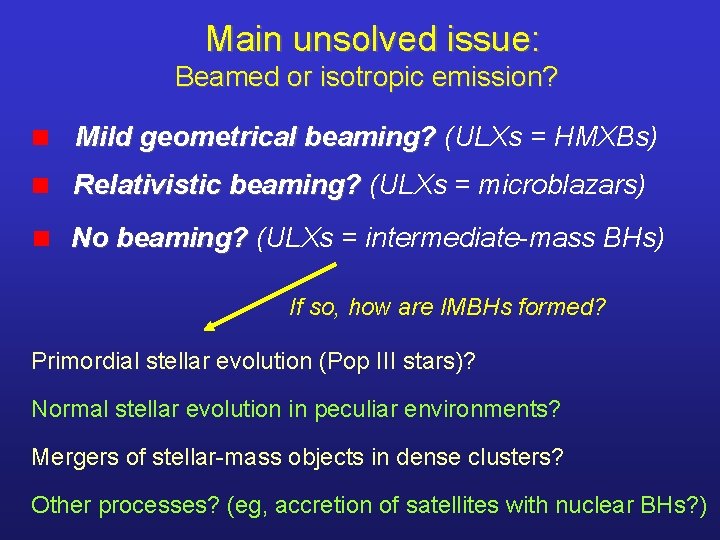 Main unsolved issue:
Beamed or isotropic emission?

Mild geometrical beaming? (ULXs = HMXBs)

Relativistic beaming? (ULXs = microblazars)

No beaming? (ULXs = intermediate-mass BHs)

If so, how are IMBHs formed?

Primordial stellar evolution (Pop III stars)?

Normal stellar evolution in peculiar environments?

Mergers of stellar-mass objects in dense clusters?

Other processes? (eg, accretion of satellites with nuclear BHs?)